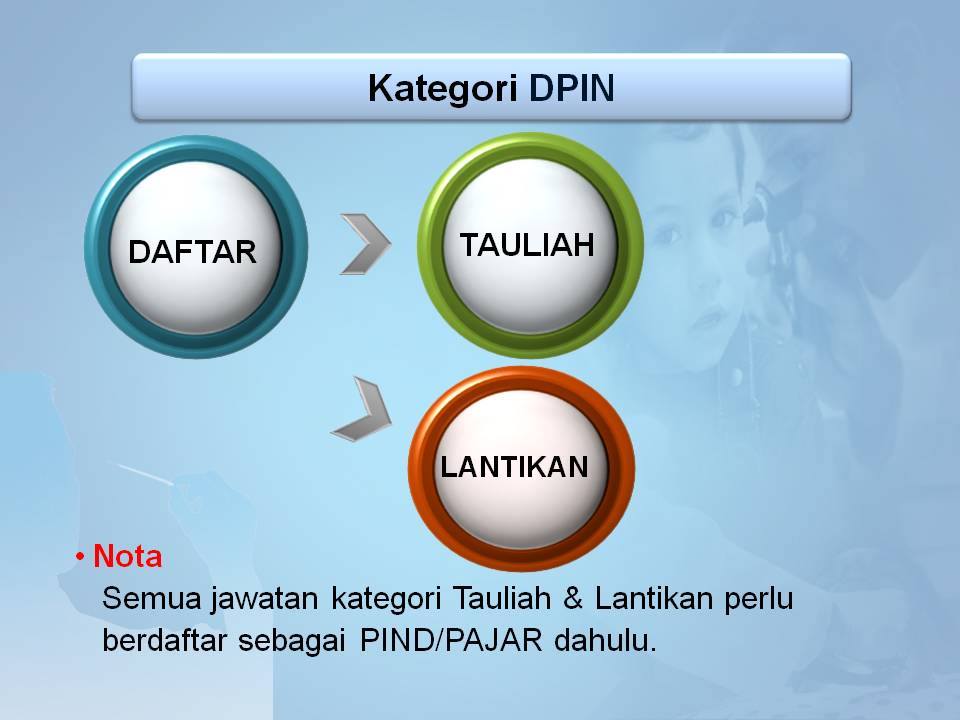 Kategori DPIN

DAFTAR

TAULIAH

LANTIKAN

• Nota
Semua jawatan kategori Tauliah & Lantikan perlu berdaftar sebagai PIND/PAJAR dahulu.